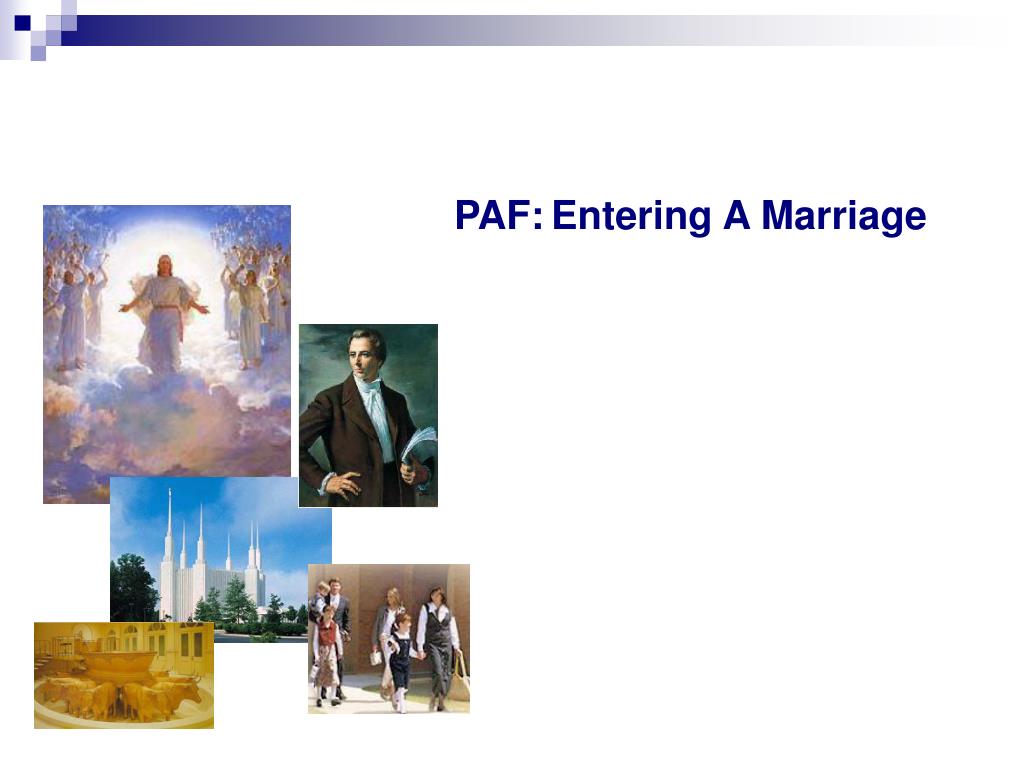 PAF: Entering A Marriage